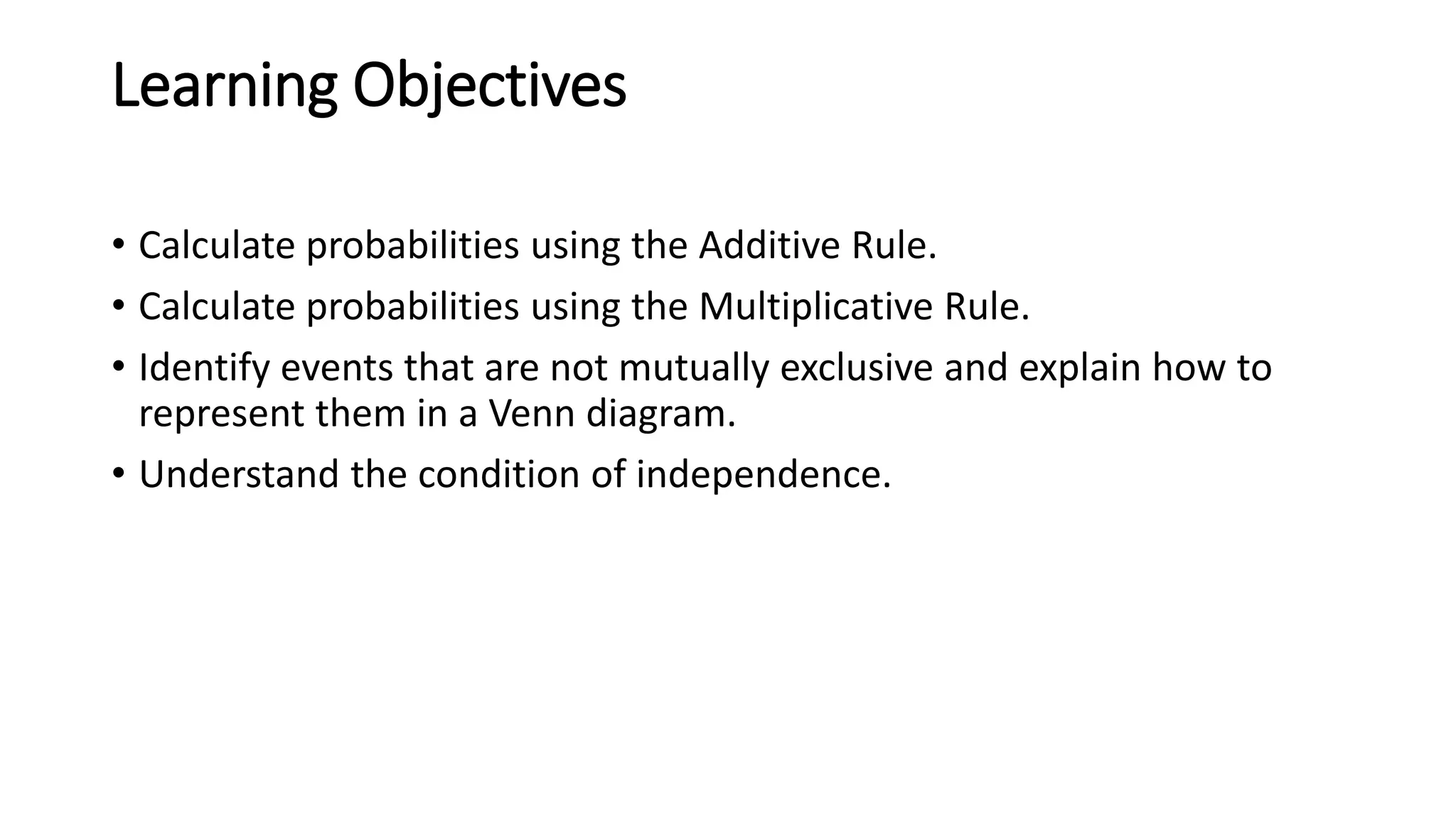 Learning Objectives

• Calculate probabilities using the Additive Rule.
• Calculate probabilities using the Multiplicative Rule.
• Identify events that are not mutually exclusive and explain how to represent them in a Venn diagram.
• Understand the condition of independence.